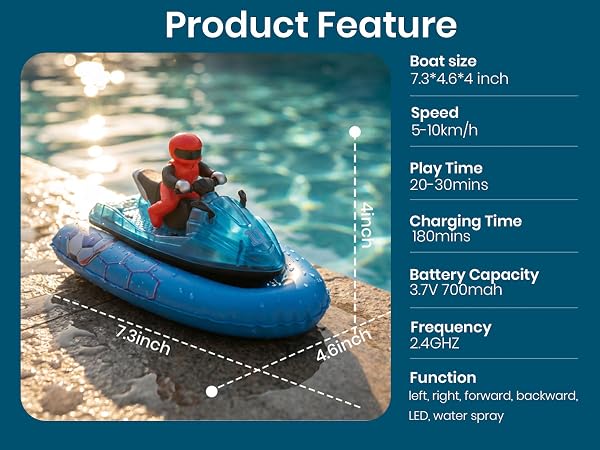 Product Feature

4inch

7.3inch

4.6inch

Boat size
7.3*4.6*4 inch

Speed
5-10km/h

Play Time
20-30mins

Charging Time
180mins

Battery Capacity
3.7V 700mah

Frequency
2.4GHZ

Function
left, right, forward, backward, LED, water spray